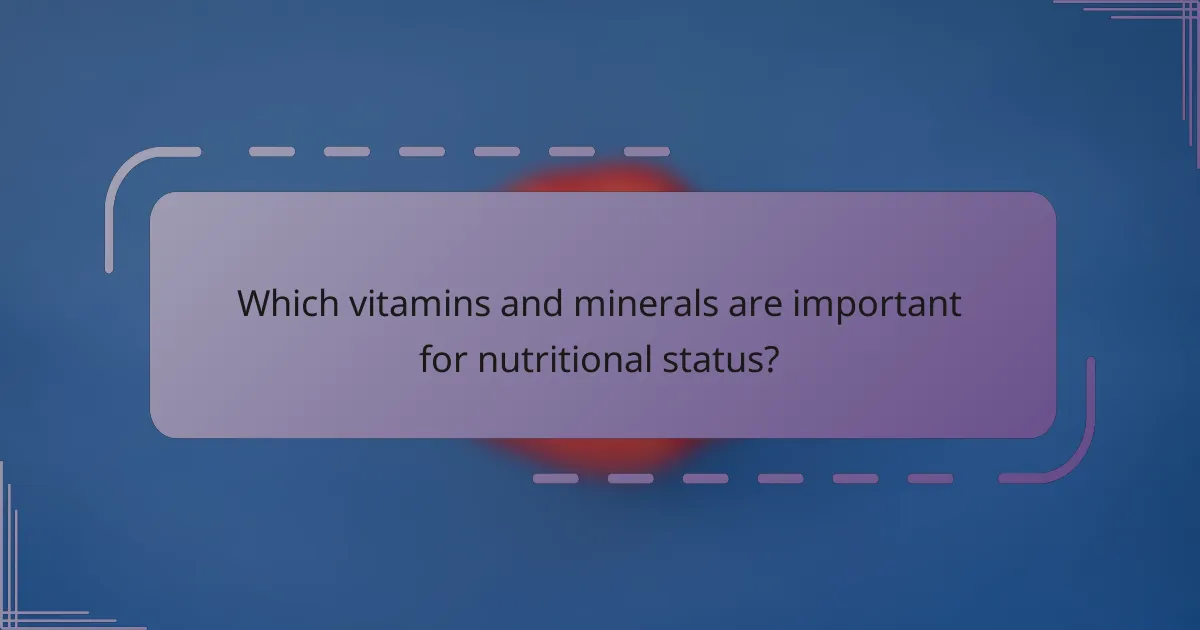 Which vitamins and minerals are important for nutritional status?